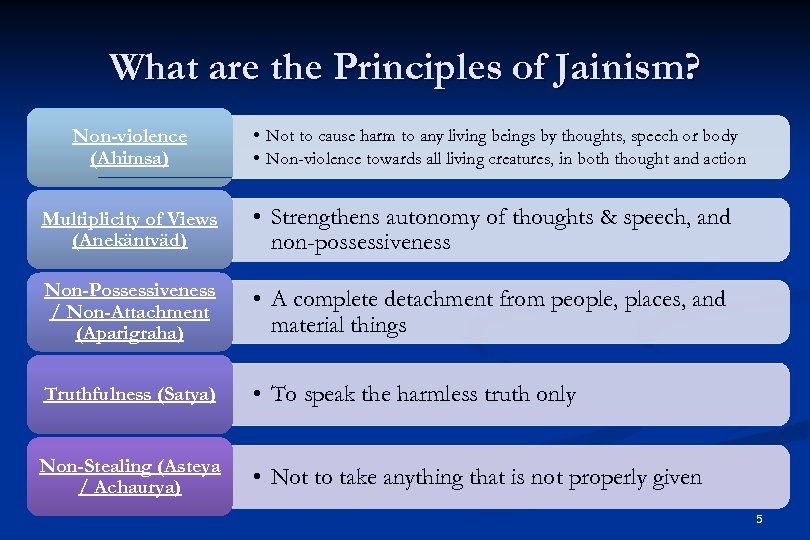 What are the Principles of Jainism?

Non-violence (Ahimsa)

• Not to cause harm to any living beings by thoughts, speech or body
• Non-violence towards all living creatures, in both thought and action

Multiplicity of Views (Anekäntväd)

• Strengthens autonomy of thoughts & speech, and non-possessiveness

Non-Possessiveness / Non-Attachment (Aparigraha)

• A complete detachment from people, places, and material things

Truthfulness (Satya)

• To speak the harmless truth only

Non-Stealing (Asteya / Achaurya)

• Not to take anything that is not properly given

5